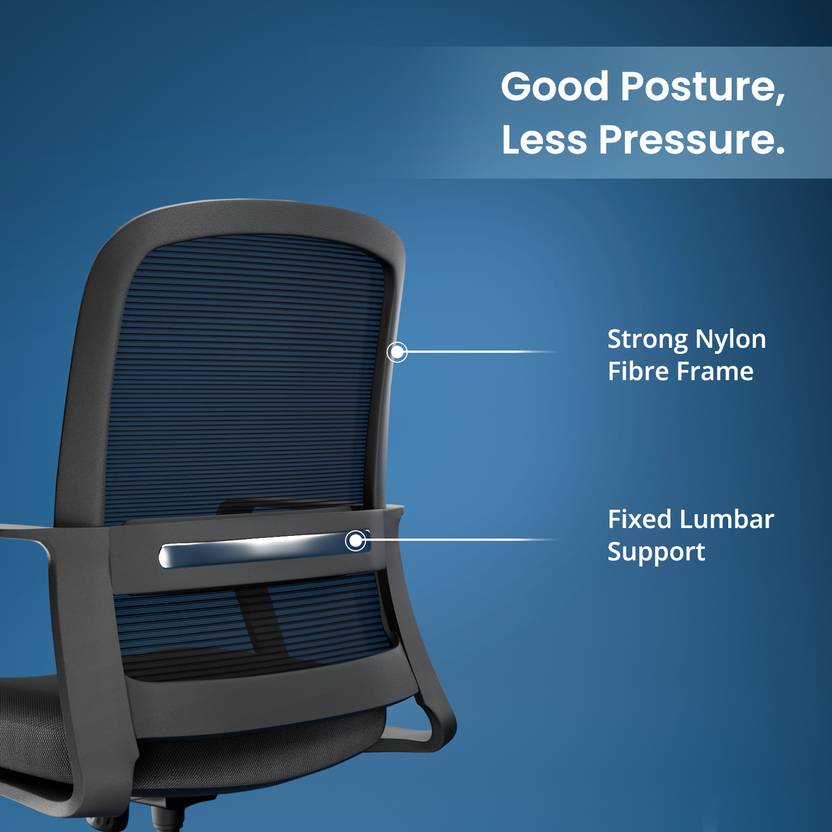 Good Posture,
Less Pressure.

Strong Nylon
Fibre Frame

Fixed Lumbar
Support